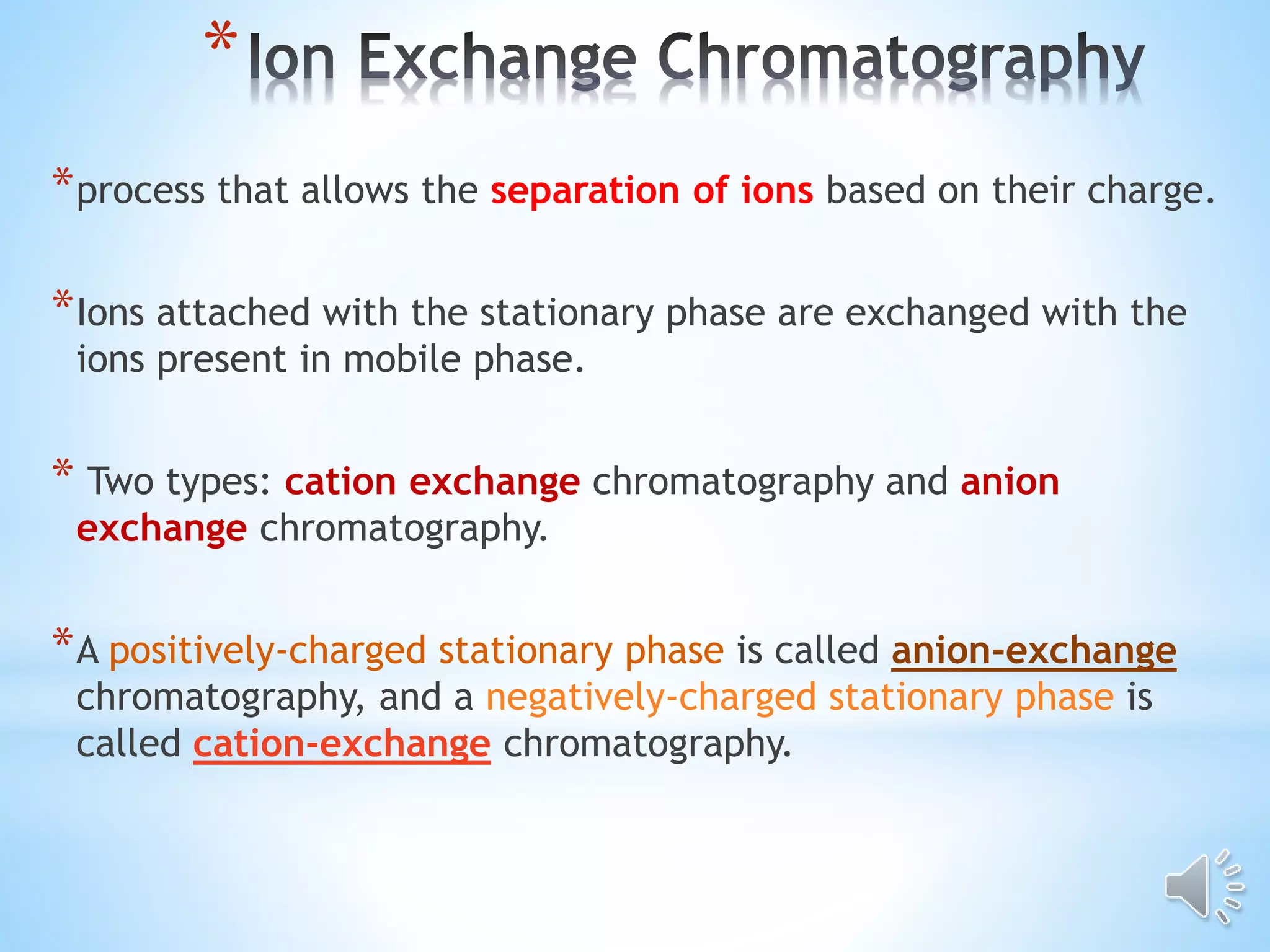 *Ion Exchange Chromatography

*process that allows the separation of ions based on their charge.

*Ions attached with the stationary phase are exchanged with the ions present in mobile phase.

* Two types: cation exchange chromatography and anion exchange chromatography.

*A positively-charged stationary phase is called anion-exchange chromatography, and a negatively-charged stationary phase is called cation-exchange chromatography.